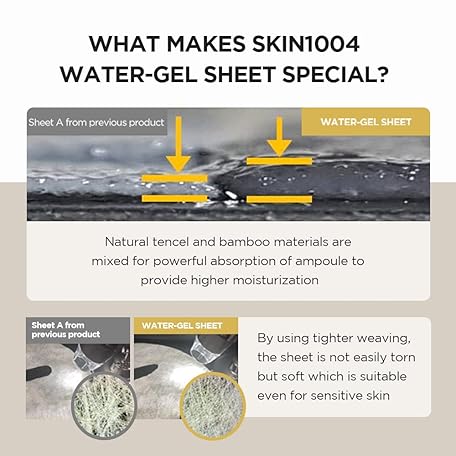 WHAT MAKES SKIN1004 WATER-GEL SHEET SPECIAL?

Sheet A from previous product

WATER-GEL SHEET

Natural tencel and bamboo materials are mixed for powerful absorption of ampoule to provide higher moisturization

Sheet A from previous product

WATER-GEL SHEET

By using tighter weaving, the sheet is not easily torn but soft which is suitable even for sensitive skin